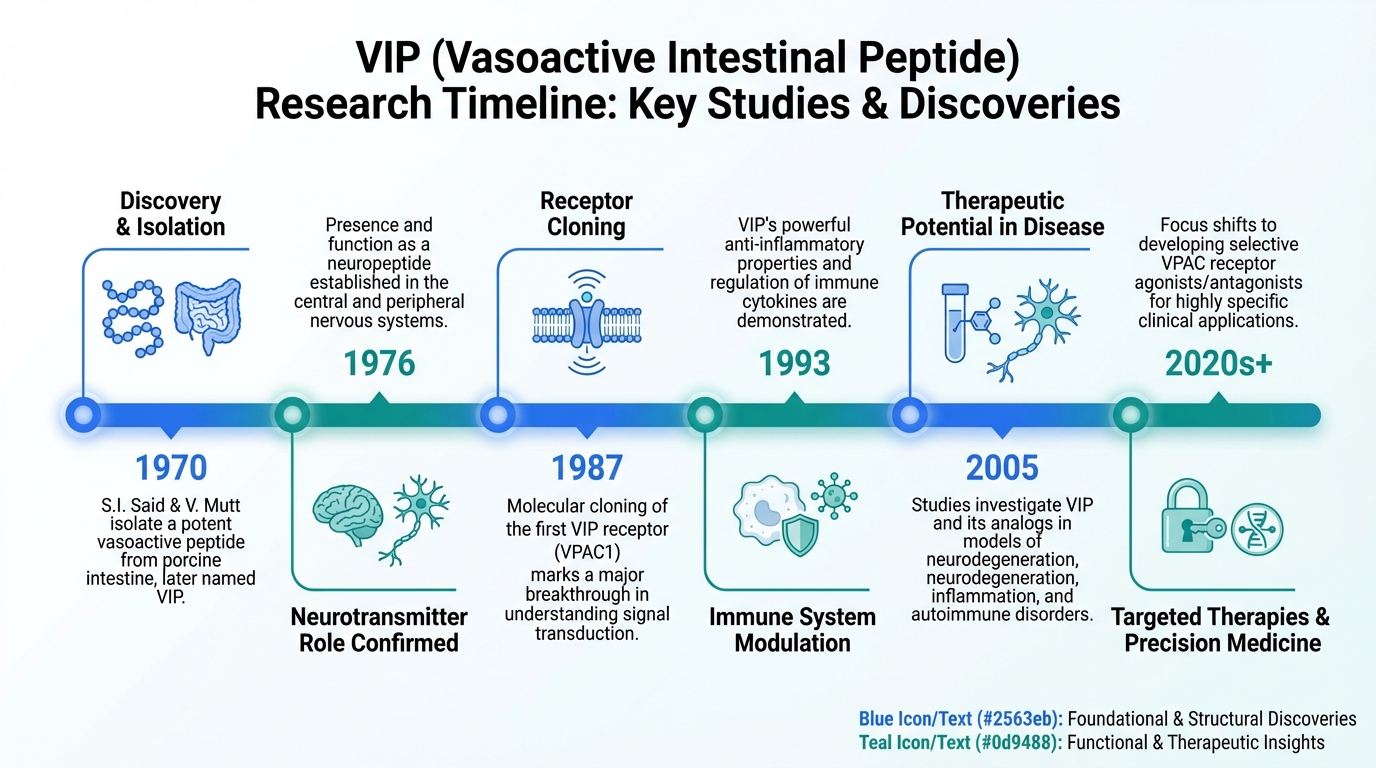 VIP (Vasoactive Intestinal Peptide) Research Timeline: Key Studies & Discoveries

Discovery & Isolation

1970

S.I. Said & V. Mutt isolate a potent vasoactive peptide from porcine intestine, later named VIP.

Presence and function as a neuropeptide established in the central and peripheral nervous systems.

1976

Neurotransmitter Role Confirmed

Receptor Cloning

1987

Molecular cloning of the first VIP receptor (VPAC1) marks a major breakthrough in understanding signal transduction.

VIP's powerful anti-inflammatory properties and regulation of immune cytokines are demonstrated.

1993

Immune System Modulation

Therapeutic Potential in Disease

2005

Studies investigate VIP and its analogs in models of neurodegeneration, neurodegeneration, inflammation, and autoimmune disorders.

Focus shifts to developing selective VPAC receptor agonists/antagonists for highly specific clinical applications.

2020s+

Targeted Therapies & Precision Medicine

Blue Icon/Text (#2563eb): Foundational & Structural Discoveries
Teal Icon/Text (#0d9488): Functional & Therapeutic Insights